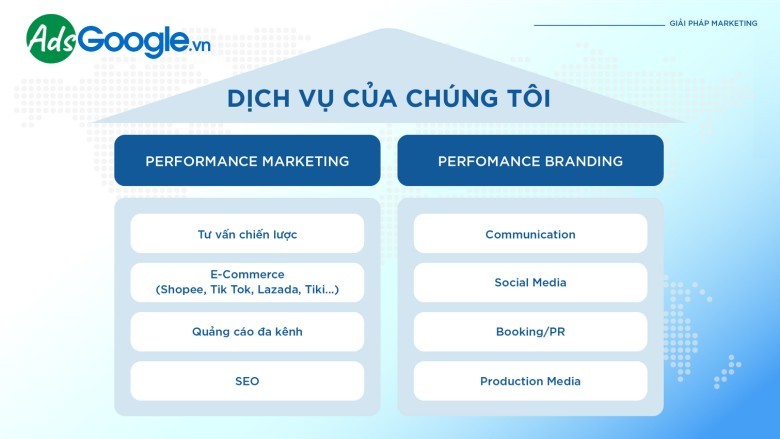 AdsGoogle.vn

GIẢI PHÁP MARKETING

DỊCH VỤ CỦA CHÚNG TÔI

PERFORMANCE MARKETING

Tư vấn chiến lược

E-Commerce (Shopee, Tik Tok, Lazada, Tiki...)

Quảng cáo đa kênh

SEO

PERFOMANCE BRANDING

Communication

Social Media

Booking/PR

Production Media